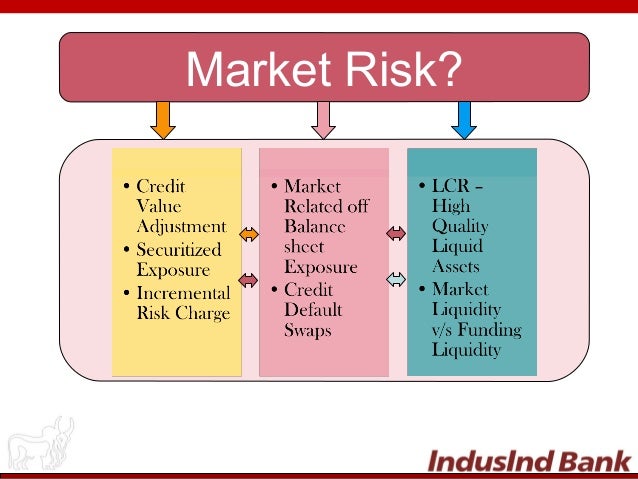 Market Risk?

• Credit Value Adjustment
• Securitized Exposure
• Incremental Risk Charge

• Market Related off Balance sheet Exposure
• Credit Default Swaps

• LCR – High Quality Liquid Assets
• Market Liquidity v/s Funding Liquidity

IndusInd Bank